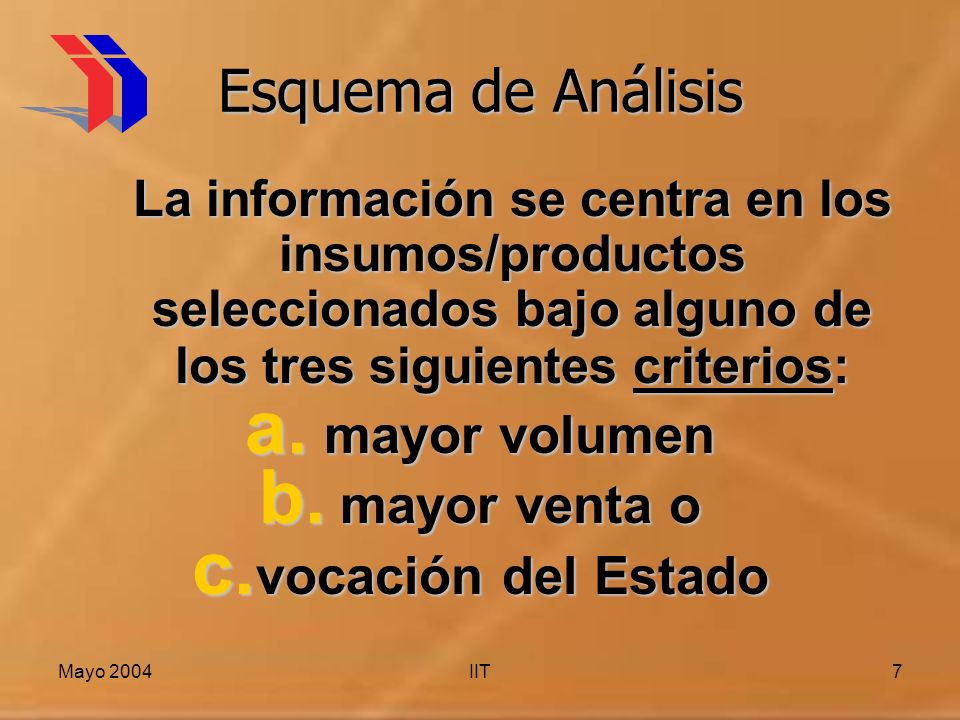 Esquema de Análisis

La información se centra en los insumos/productos seleccionados bajo alguno de los tres siguientes criterios:

a. mayor volumen

b. mayor venta o

c. vocación del Estado

Mayo 2004

IIT

7